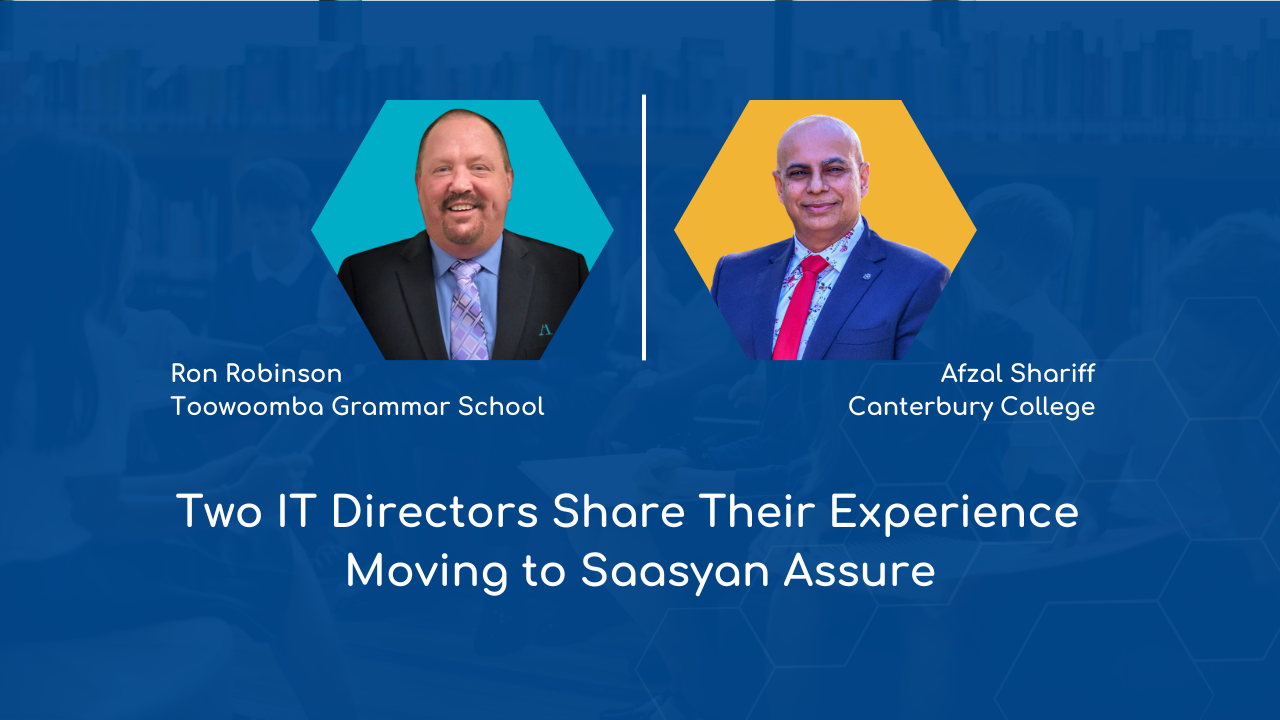 Ron Robinson
Toowoomba Grammar School

Afzal Shariff
Canterbury College

Two IT Directors Share Their Experience Moving to Saasyan Assure